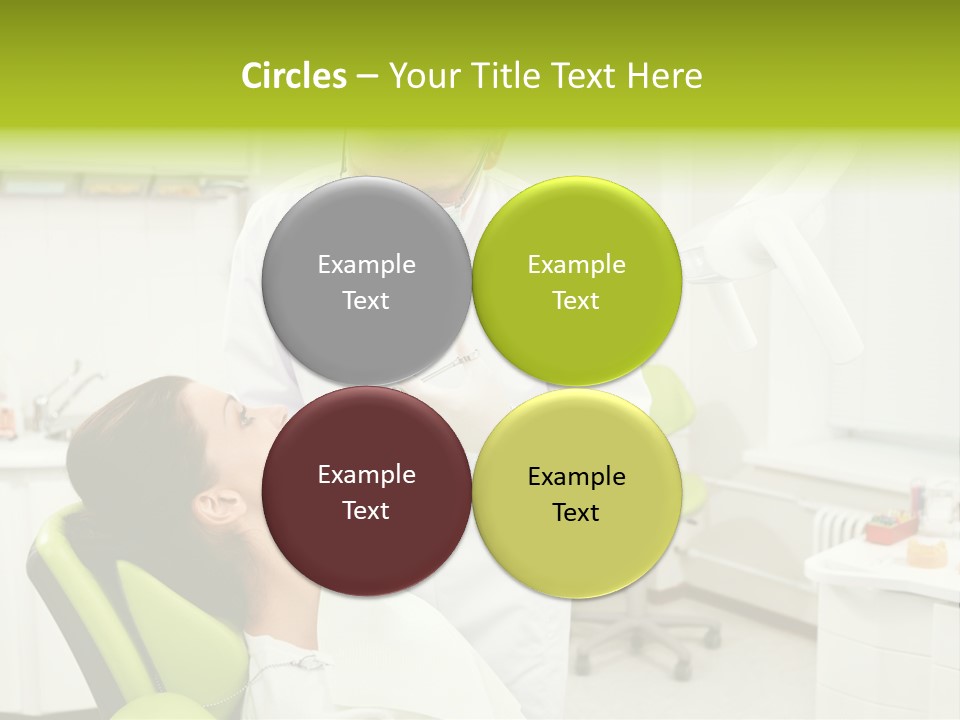 Circles – Your Title Text Here

Example Text

Example Text

Example Text

Example Text